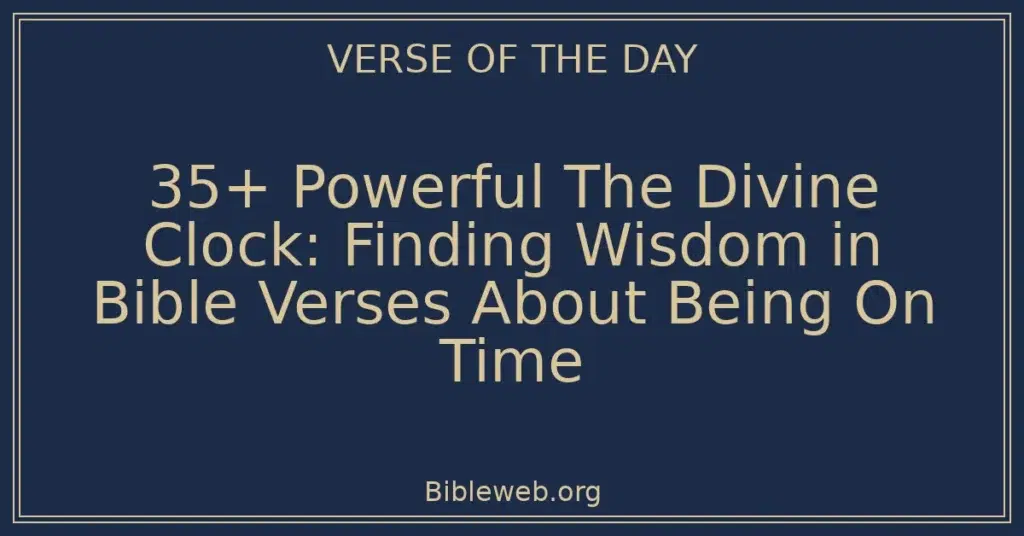 VERSE OF THE DAY

35+ Powerful The Divine Clock: Finding Wisdom in Bible Verses About Being On Time

Bibleweb.org